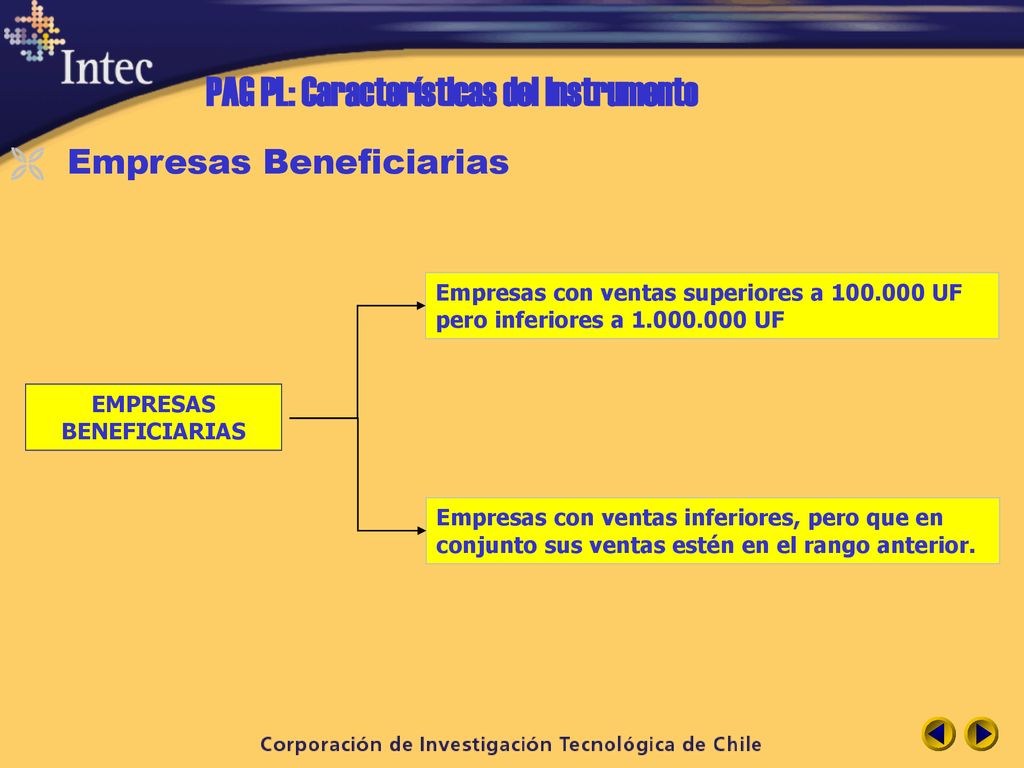 Intec

PAG PL: Características del Instrumento

Empresas Beneficiarias

EMPRESAS BENEFICIARIAS

Empresas con ventas superiores a 100.000 UF pero inferiores a 1.000.000 UF

Empresas con ventas inferiores, pero que en conjunto sus ventas estén en el rango anterior.

Corporación de Investigación Tecnológica de Chile